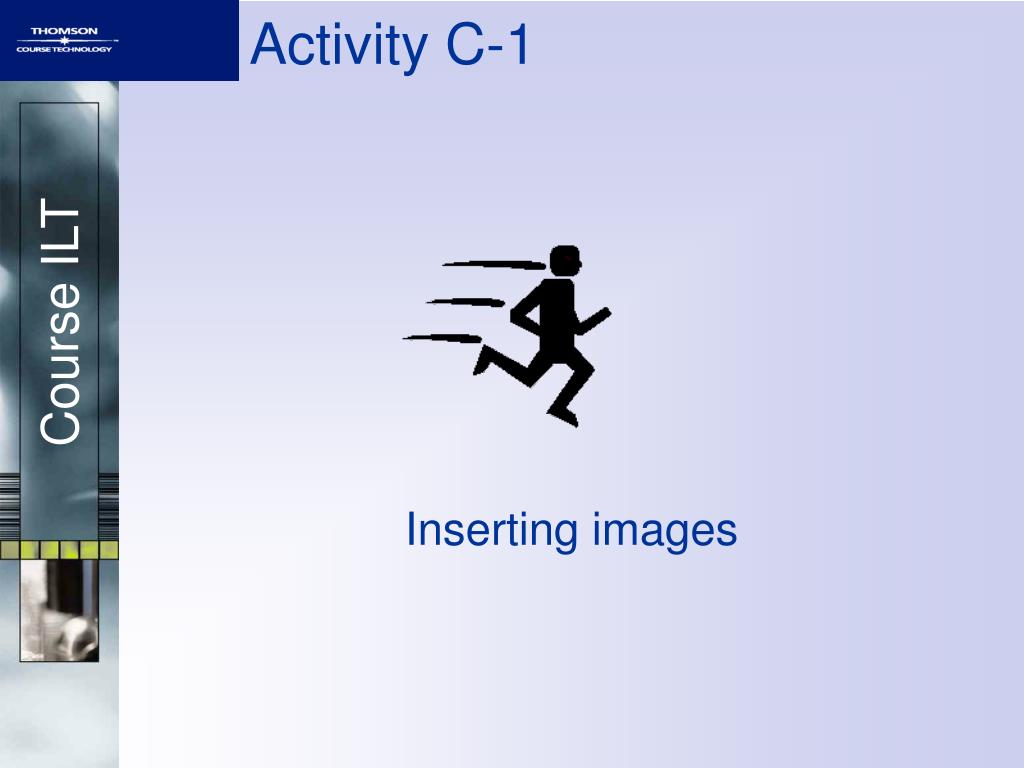 THOMSON
COURSE TECHNOLOGY

Activity C-1

Course ILT

Inserting images